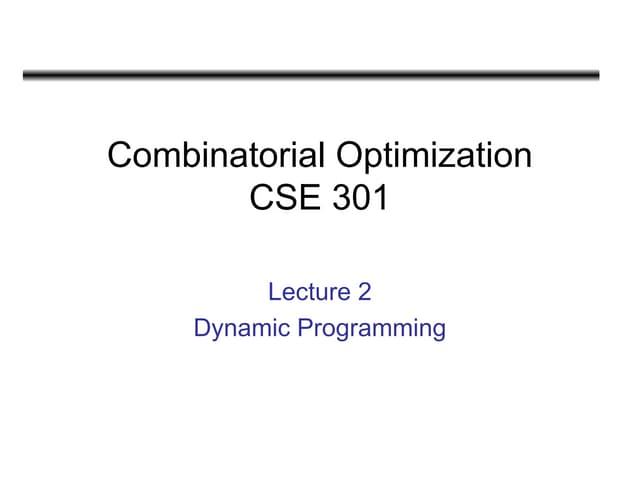 Combinatorial Optimization
CSE 301

Lecture 2
Dynamic Programming